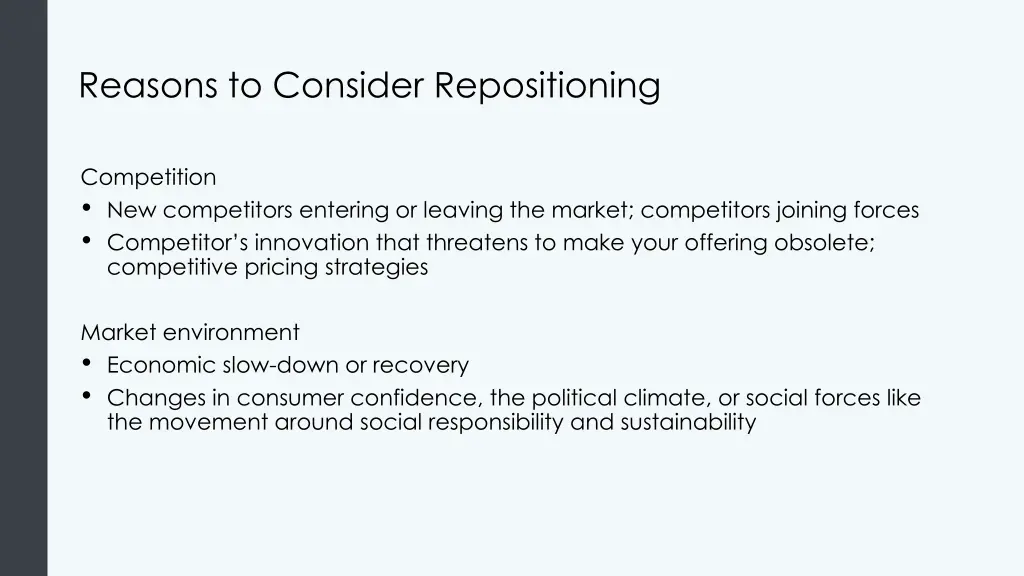 Reasons to Consider Repositioning

Competition
• New competitors entering or leaving the market; competitors joining forces
• Competitor's innovation that threatens to make your offering obsolete; competitive pricing strategies

Market environment
• Economic slow-down or recovery
• Changes in consumer confidence, the political climate, or social forces like the movement around social responsibility and sustainability